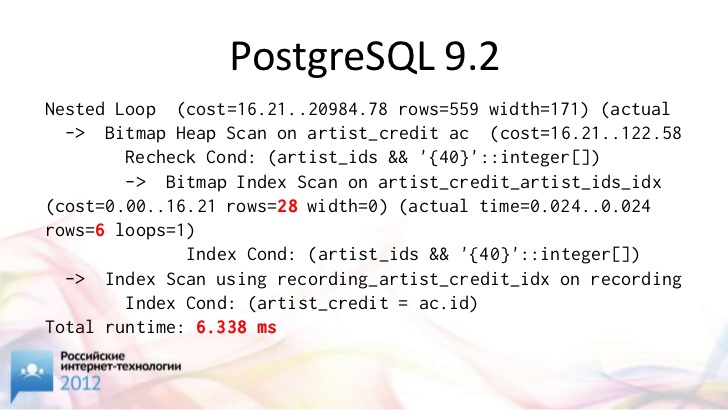 PostgreSQL 9.2

Nested Loop  (cost=16.21..20984.78 rows=559 width=171) (actual
  ->  Bitmap Heap Scan on artist_credit ac  (cost=16.21..122.58
        Recheck Cond: (artist_ids && '{40}'::integer[])
        ->  Bitmap Index Scan on artist_credit_artist_ids_idx
(cost=0.00..16.21 rows=28 width=0) (actual time=0.024..0.024
rows=6 loops=1)
              Index Cond: (artist_ids && '{40}'::integer[])
  ->  Index Scan using recording_artist_credit_idx on recording
        Index Cond: (artist_credit = ac.id)
Total runtime: 6.338 ms

Российские интернет-технологии 2012